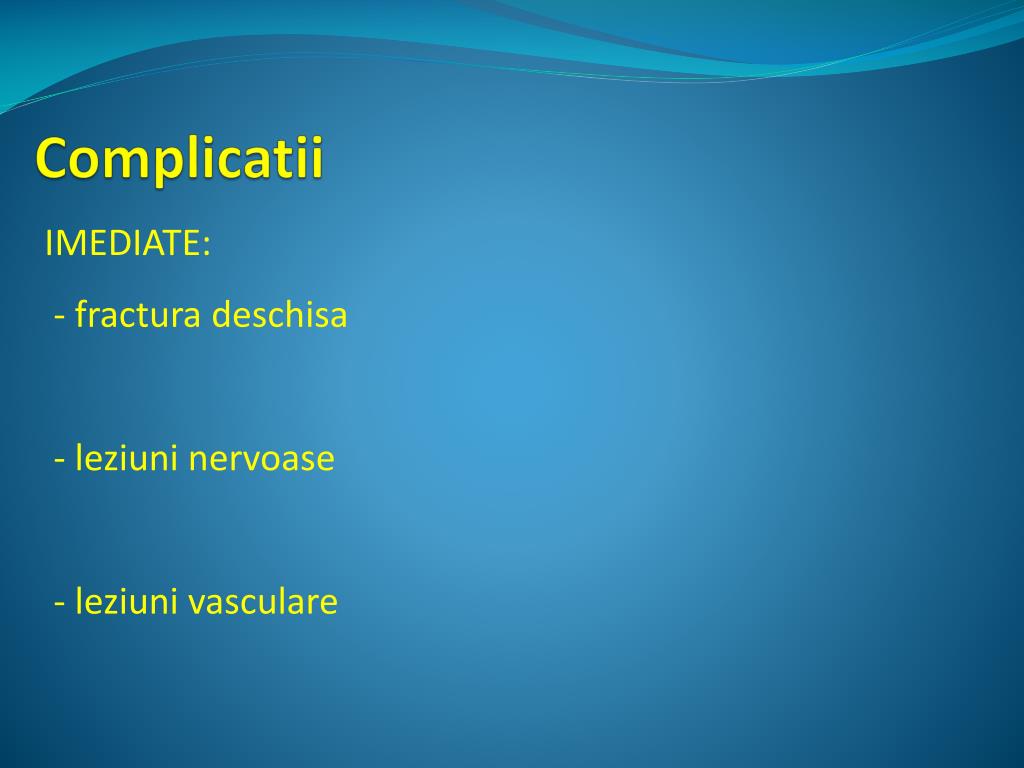 Complicatii

IMEDIATE:

- fractura deschisa

- leziuni nervoase

- leziuni vasculare